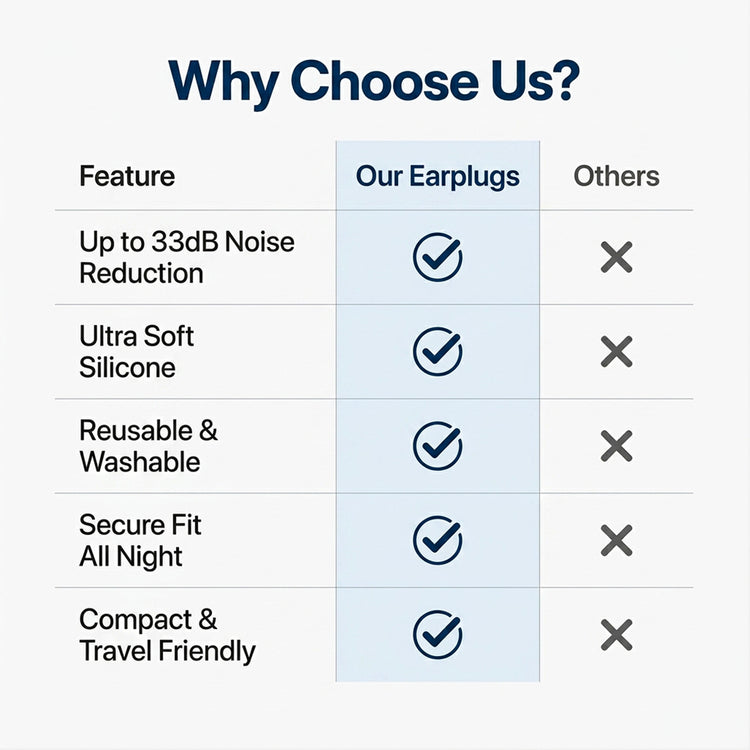 Why Choose Us?

| Feature | Our Earplugs | Others |
|---|---|---|
| Up to 33dB Noise Reduction | ✓ | ✗ |
| Ultra Soft Silicone | ✓ | ✗ |
| Reusable & Washable | ✓ | ✗ |
| Secure Fit All Night | ✓ | ✗ |
| Compact & Travel Friendly | ✓ | ✗ |